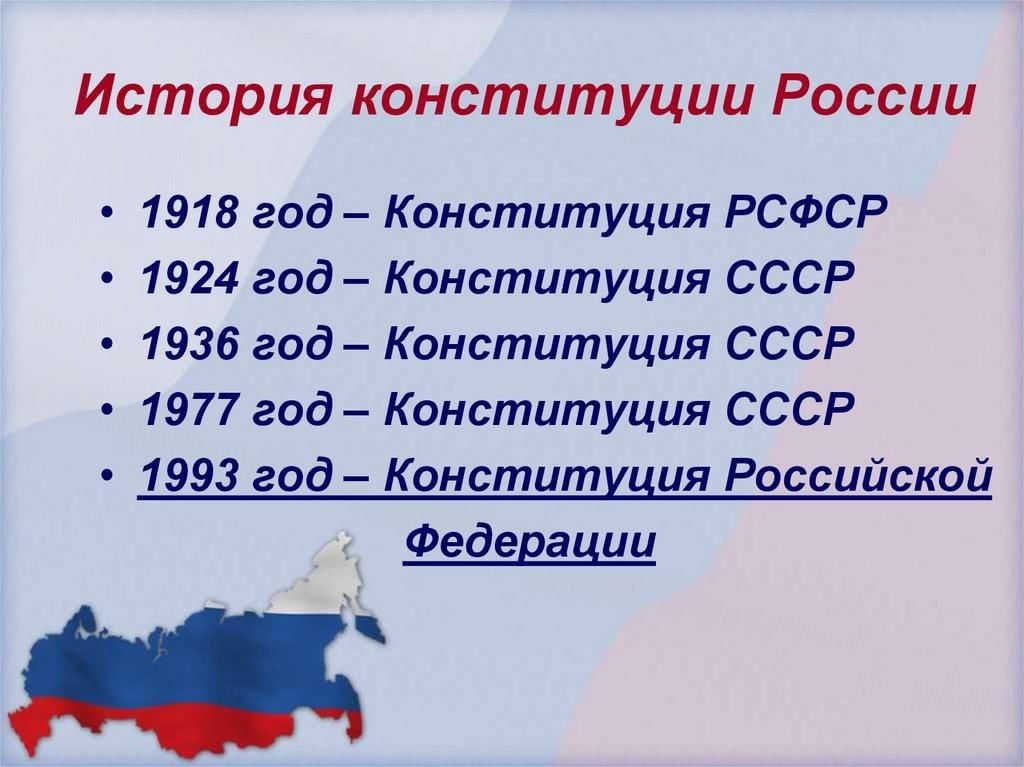 История конституции России

• 1918 год – Конституция РСФСР
• 1924 год – Конституция СССР
• 1936 год – Конституция СССР
• 1977 год – Конституция СССР
• 1993 год – Конституция Российской Федерации